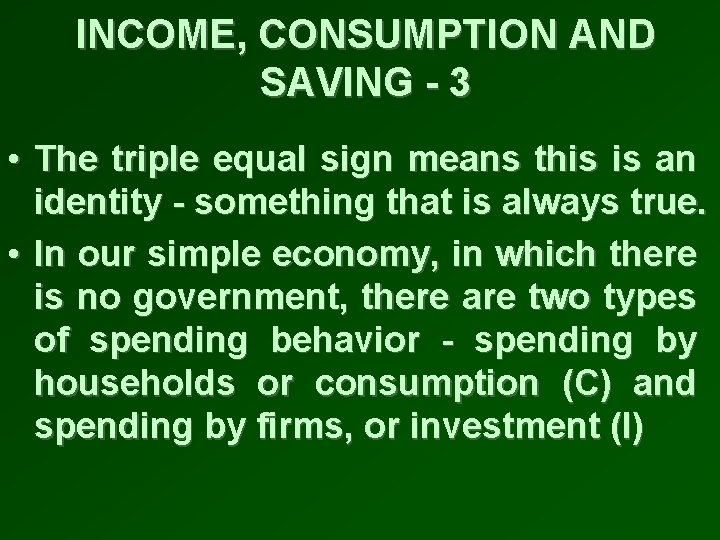 INCOME, CONSUMPTION AND SAVING - 3

• The triple equal sign means this is an identity - something that is always true.

• In our simple economy, in which there is no government, there are two types of spending behavior - spending by households or consumption (C) and spending by firms, or investment (I)